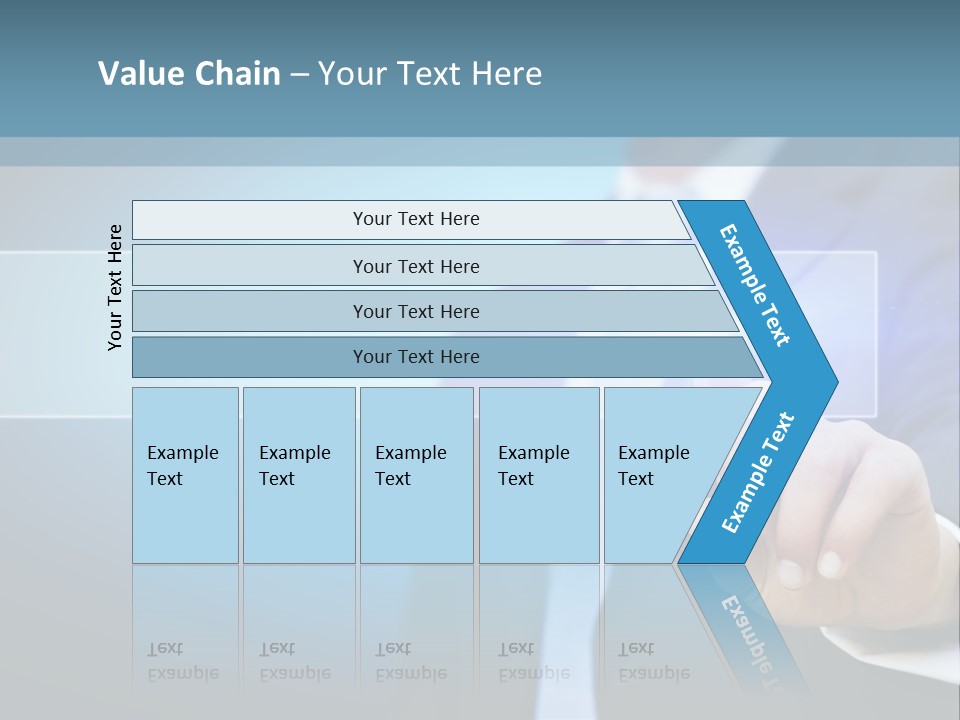 Value Chain – Your Text Here

Your Text Here

Your Text Here

Your Text Here

Your Text Here

Your Text Here

Example Text

Example Text

Example Text

Example Text

Example Text

Example Text

Example Text